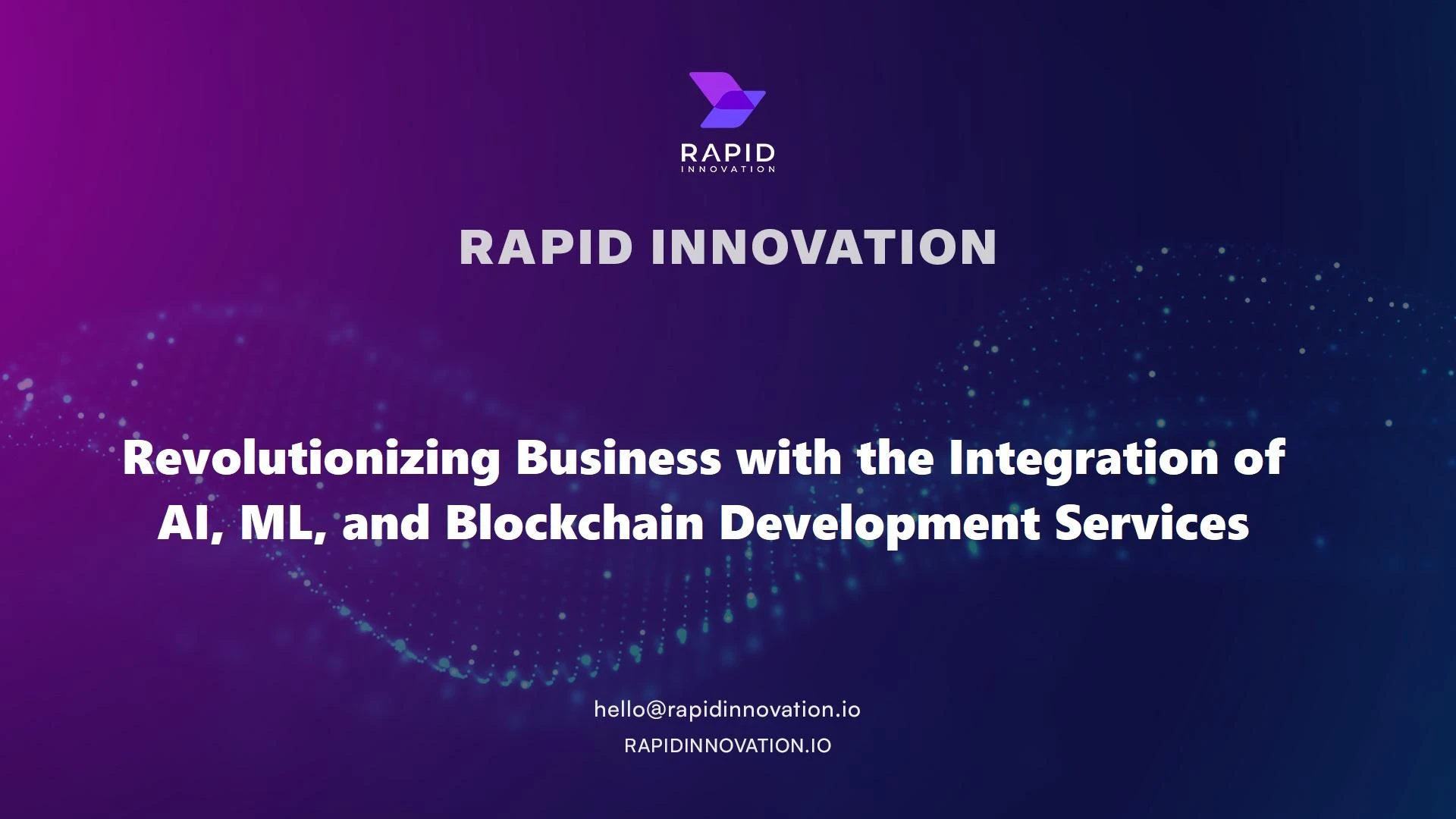 RAPID
INNOVATION

RAPID INNOVATION

Revolutionizing Business with the Integration of AI, ML, and Blockchain Development Services

hello@rapidinnovation.io

RAPIDINNOVATION.IO